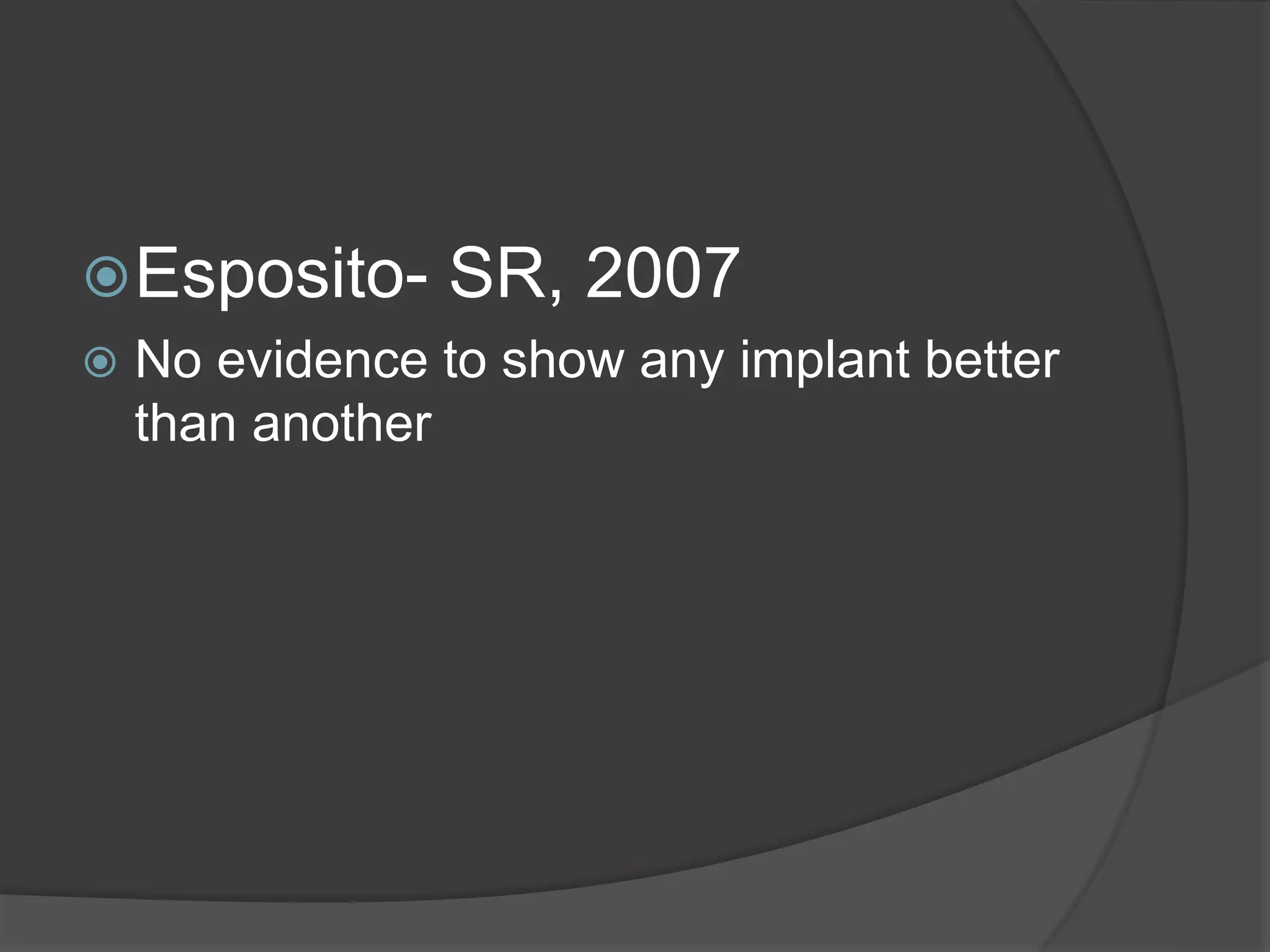 Esposito- SR, 2007

No evidence to show any implant better than another